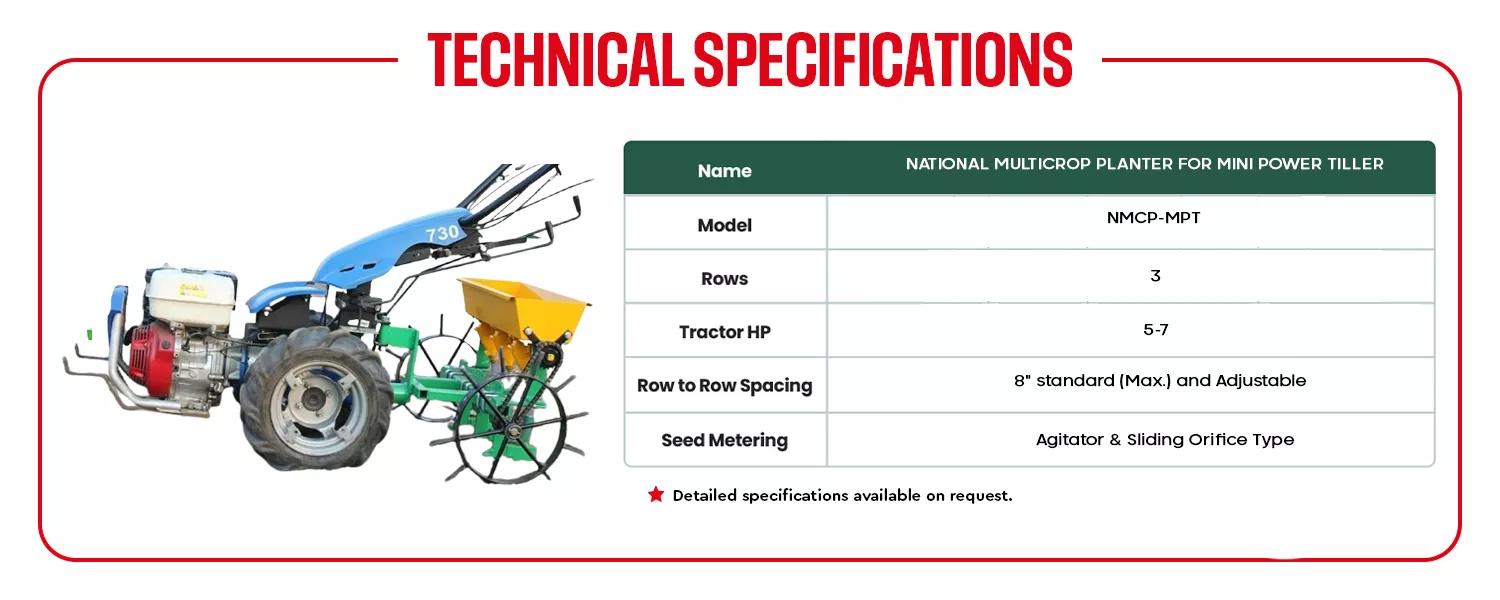 TECHNICAL SPECIFICATIONS

730

| Name | NATIONAL MULTICROP PLANTER FOR MINI POWER TILLER |
|---|---|
| Model | NMCP-MPT |
| Rows | 3 |
| Tractor HP | 5-7 |
| Row to Row Spacing | 8" standard (Max.) and Adjustable |
| Seed Metering | Agitator & Sliding Orifice Type |

Detailed specifications available on request.